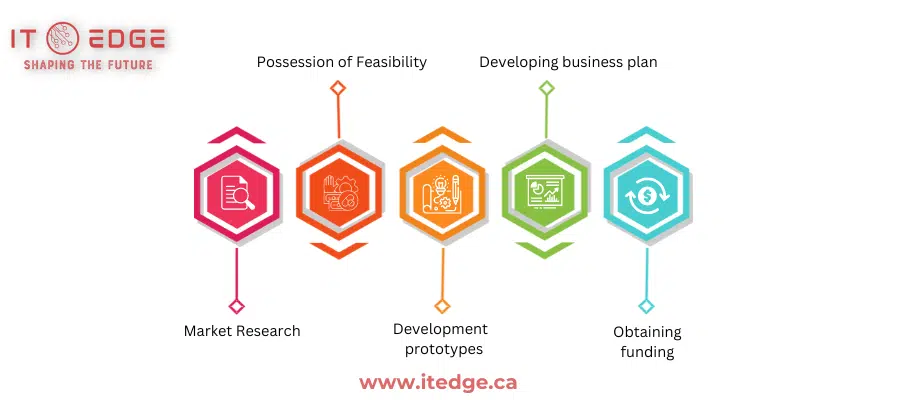 IT EDGE
SHAPING THE FUTURE

Possession of Feasibility

Developing business plan

Market Research

Development prototypes

Obtaining funding

www.itedge.ca